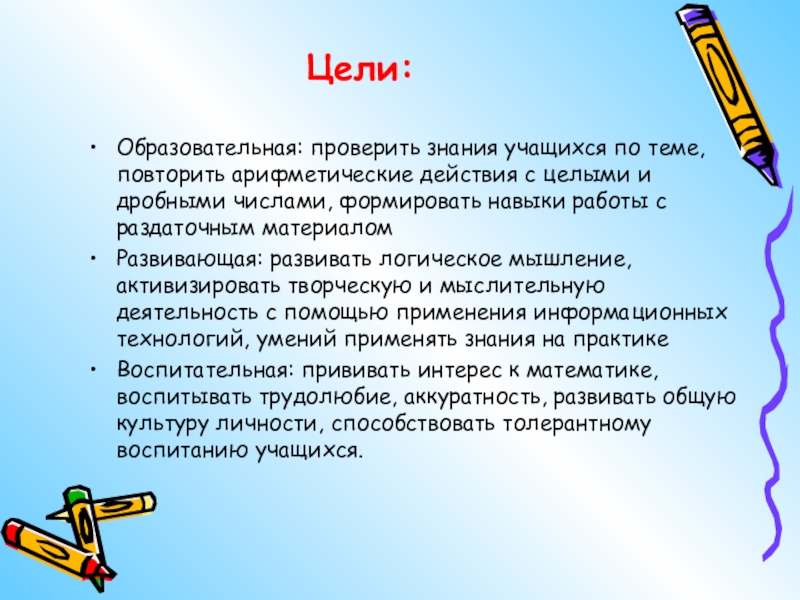 Цели:

• Образовательная: проверить знания учащихся по теме, повторить арифметические действия с целыми и дробными числами, формировать навыки работы с раздаточным материалом

• Развивающая: развивать логическое мышление, активизировать творческую и мыслительную деятельность с помощью применения информационных технологий, умений применять знания на практике

• Воспитательная: прививать интерес к математике, воспитывать трудолюбие, аккуратность, развивать общую культуру личности, способствовать толерантному воспитанию учащихся.